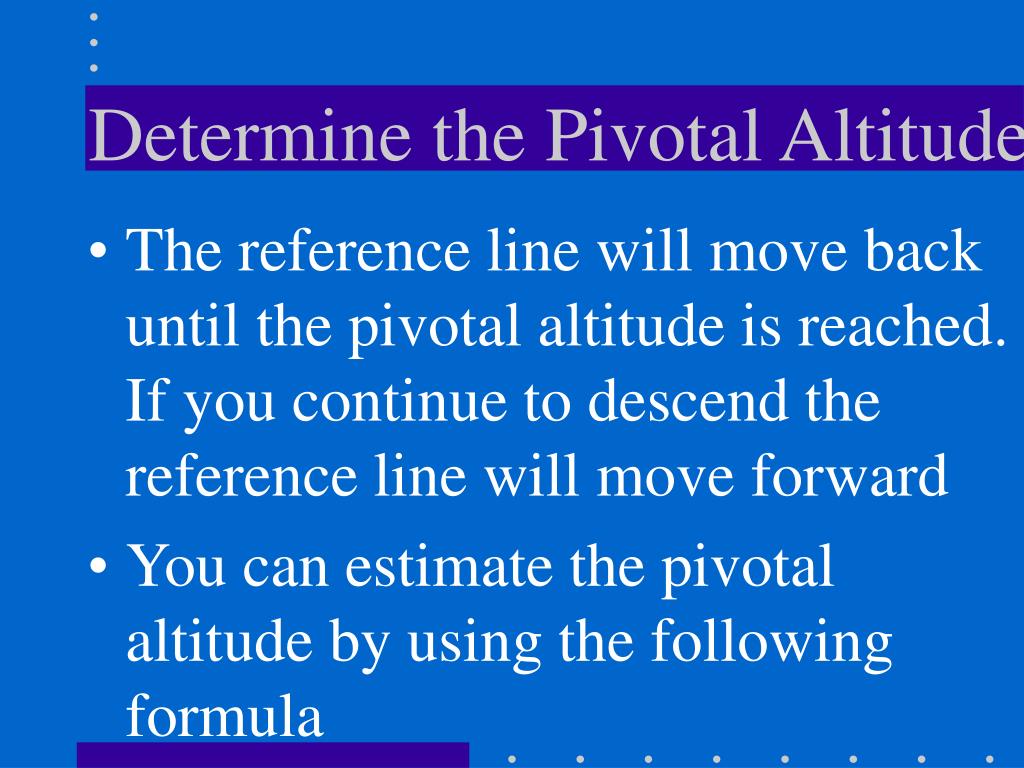 Determine the Pivotal Altitude

• The reference line will move back until the pivotal altitude is reached. If you continue to descend the reference line will move forward

• You can estimate the pivotal altitude by using the following formula